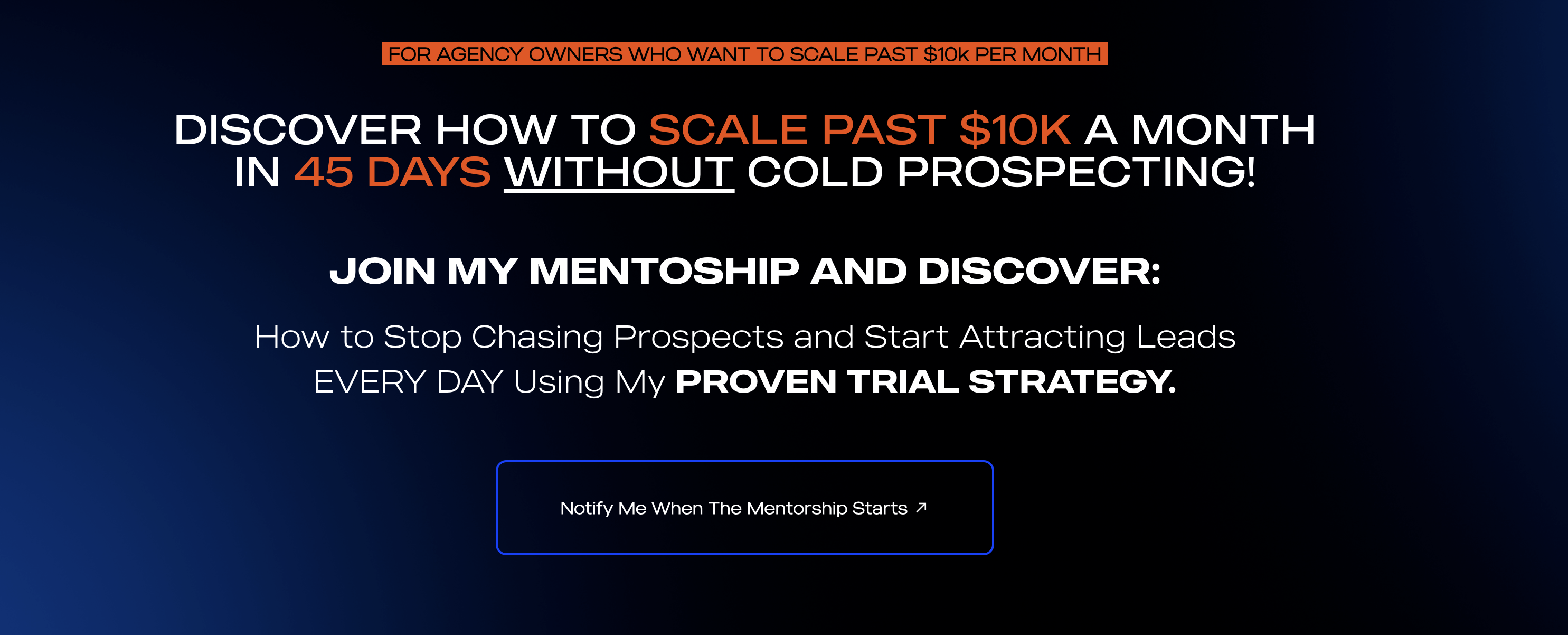 FOR AGENCY OWNERS WHO WANT TO SCALE PAST $10k PER MONTH

DISCOVER HOW TO SCALE PAST $10K A MONTH IN 45 DAYS WITHOUT COLD PROSPECTING!

JOIN MY MENTOSHIP AND DISCOVER:

How to Stop Chasing Prospects and Start Attracting Leads EVERY DAY Using My PROVEN TRIAL STRATEGY.

Notify Me When The Mentorship Starts ↗